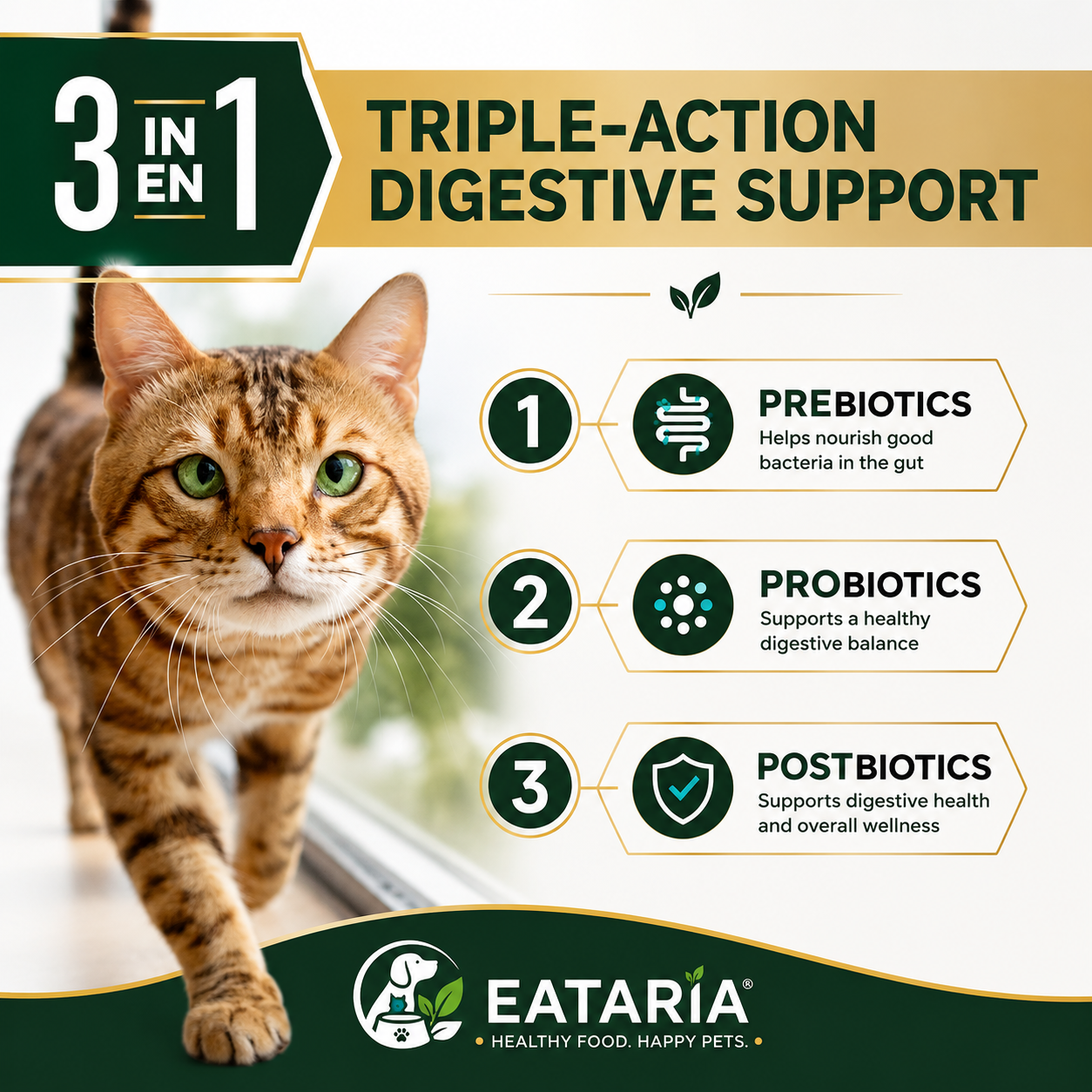 3 IN EN 1

TRIPLE-ACTION DIGESTIVE SUPPORT

1

PREBIOTICS
Helps nourish good bacteria in the gut

2

PROBIOTICS
Supports a healthy digestive balance

3

POSTBIOTICS
Supports digestive health and overall wellness

EATARIA®
• HEALTHY FOOD. HAPPY PETS. •